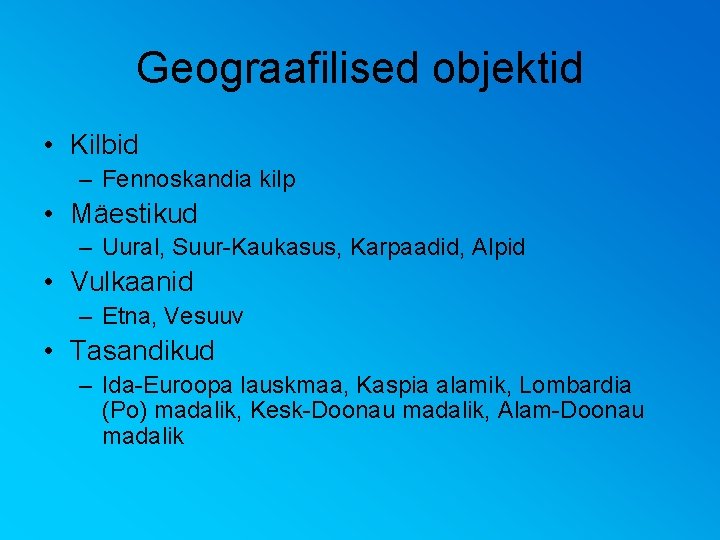 Geograafilised objektid

• Kilbid
– Fennoskandia kilp
• Mäestikud
– Uural, Suur-Kaukasus, Karpaadid, Alpid
• Vulkaanid
– Etna, Vesuuv
• Tasandikud
– Ida-Euroopa lauskmaa, Kaspia alamik, Lombardia (Po) madalik, Kesk-Doonau madalik, Alam-Doonau madalik